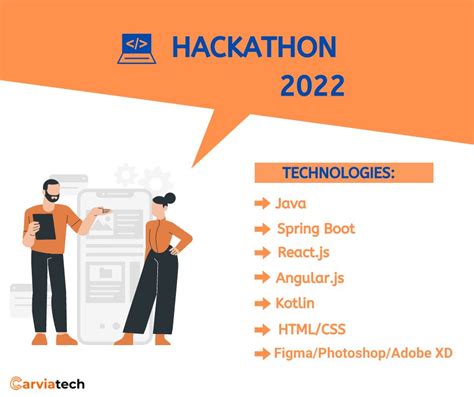 </>

HACKATHON 2022

TECHNOLOGIES:

Java

Spring Boot

React.js

Angular.js

Kotlin

HTML/CSS

Figma/Photoshop/Adobe XD

Carviatech